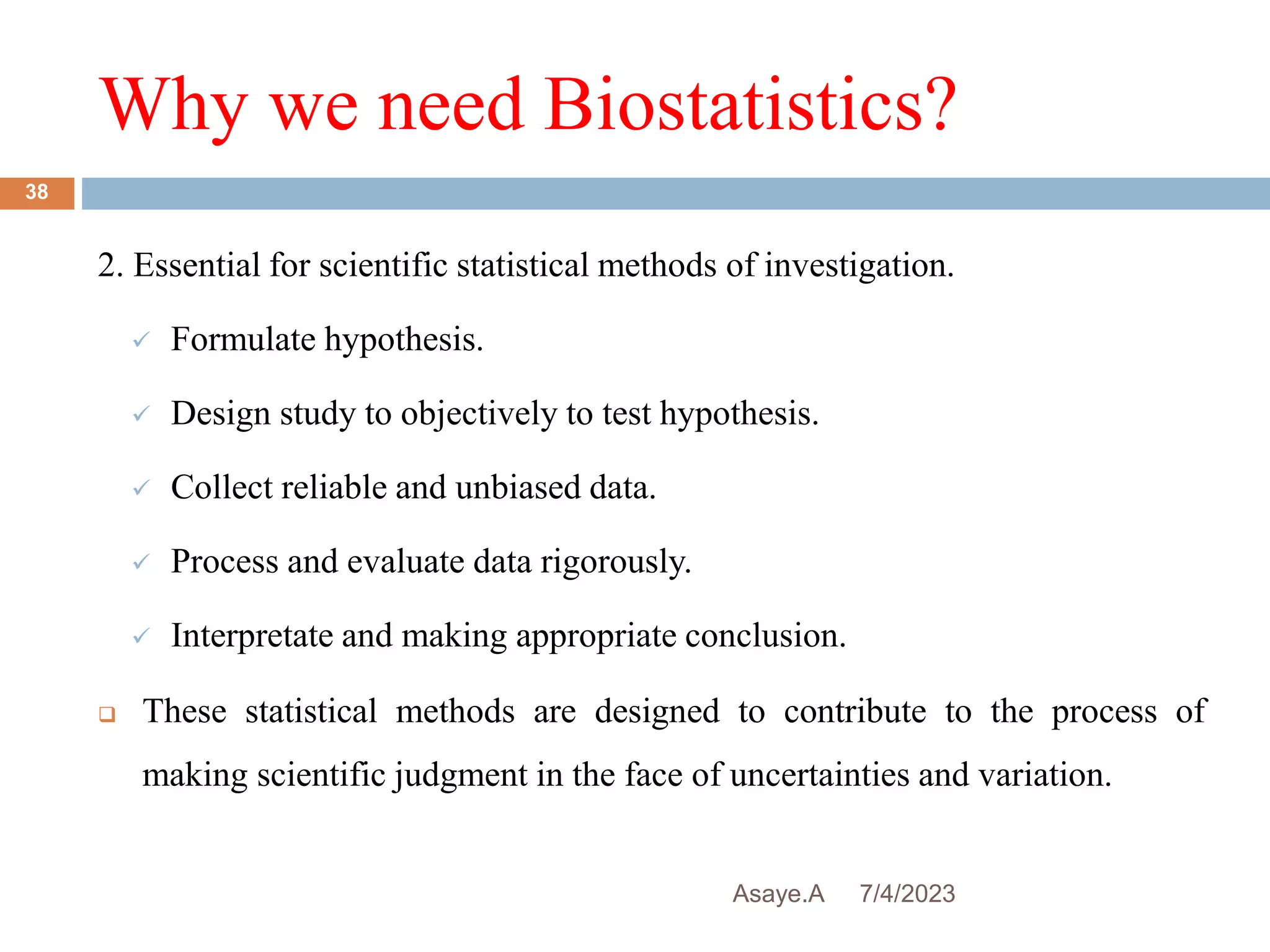 Why we need Biostatistics?

38

2. Essential for scientific statistical methods of investigation.

✓ Formulate hypothesis.

✓ Design study to objectively to test hypothesis.

✓ Collect reliable and unbiased data.

✓ Process and evaluate data rigorously.

✓ Interpretate and making appropriate conclusion.

❑ These statistical methods are designed to contribute to the process of making scientific judgment in the face of uncertainties and variation.

Asaye.A 7/4/2023